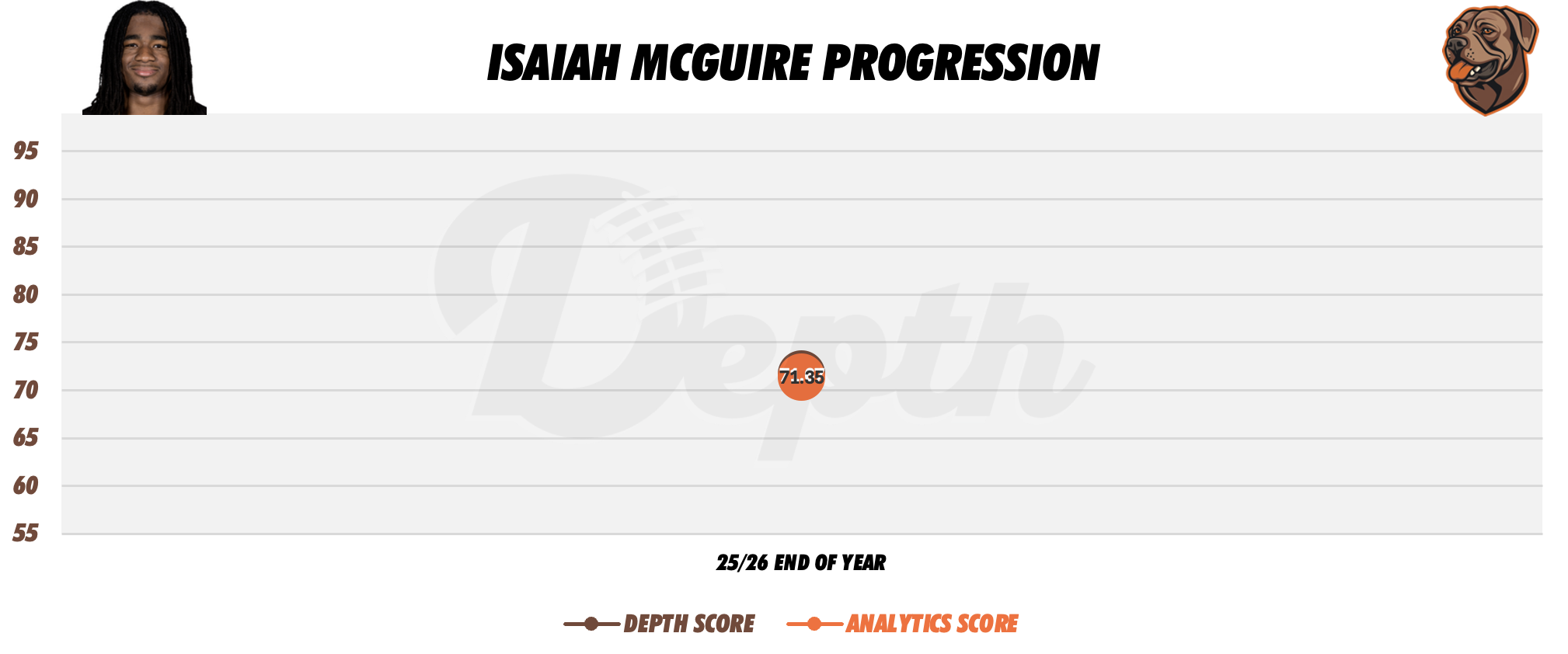 ISAIAH MCGUIRE PROGRESSION

95
90
85
80
75
70
65
60
55

Depth

71.35

25/26 END OF YEAR

DEPTH SCORE
ANALYTICS SCORE